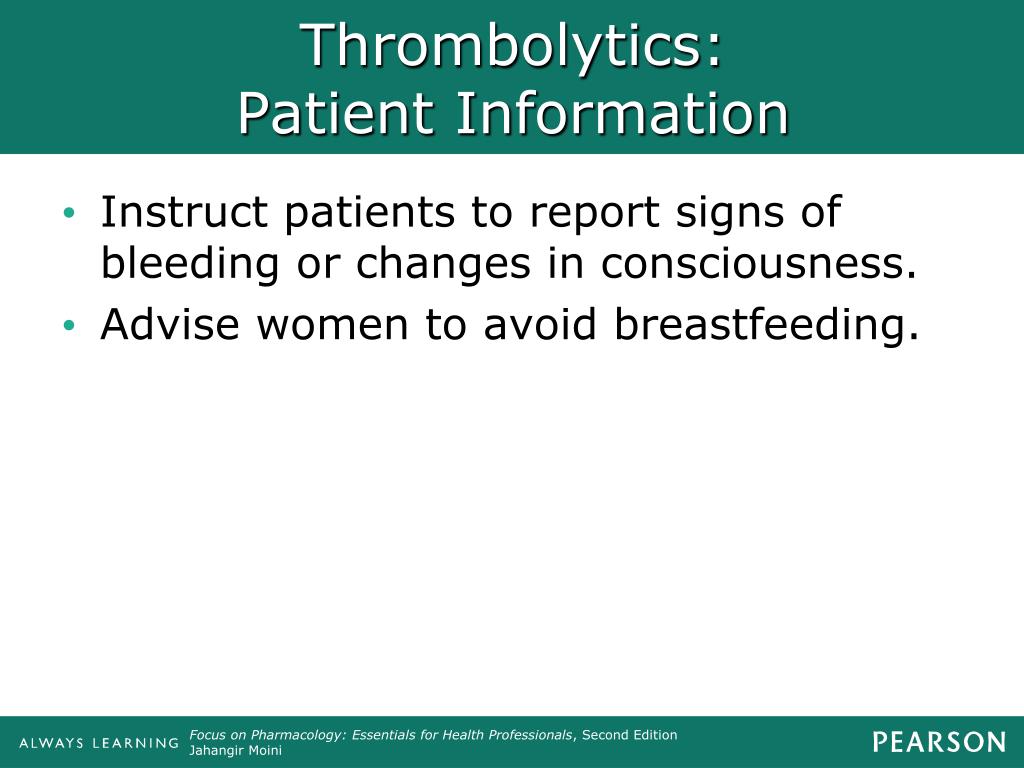 Thrombolytics:
Patient Information

• Instruct patients to report signs of bleeding or changes in consciousness.
• Advise women to avoid breastfeeding.

ALWAYS LEARNING

Focus on Pharmacology: Essentials for Health Professionals, Second Edition
Jahangir Moini

PEARSON